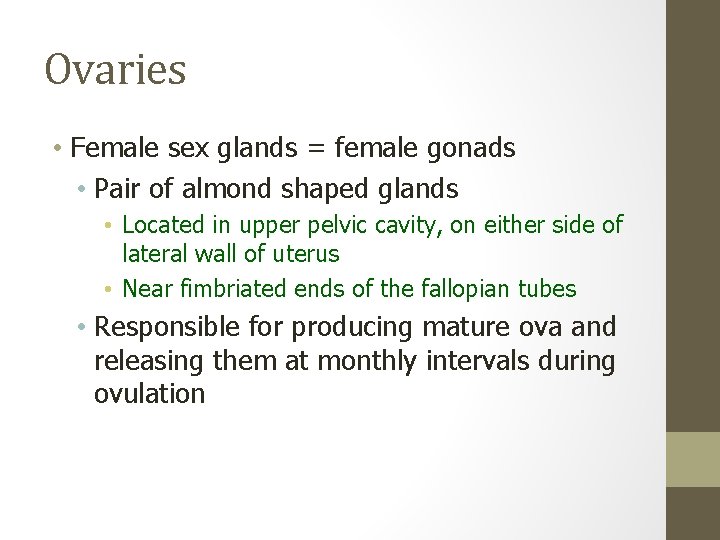 Ovaries

• Female sex glands = female gonads
 • Pair of almond shaped glands
  • Located in upper pelvic cavity, on either side of lateral wall of uterus
  • Near fimbriated ends of the fallopian tubes
 • Responsible for producing mature ova and releasing them at monthly intervals during ovulation